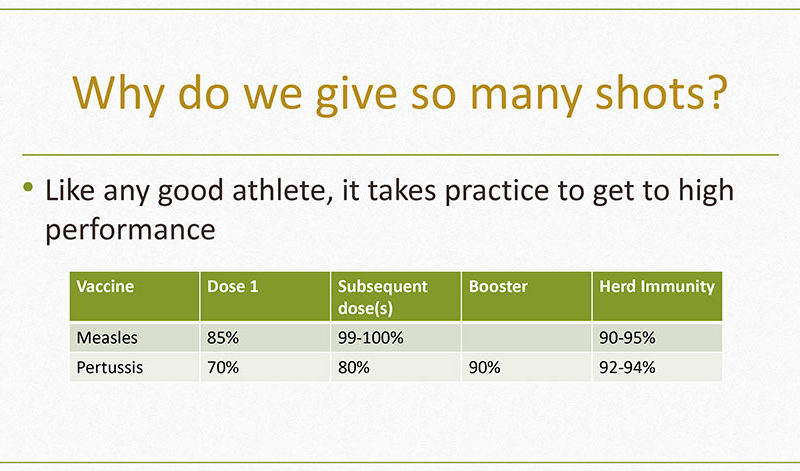 Why do we give so many shots?

• Like any good athlete, it takes practice to get to high performance

| Vaccine | Dose 1 | Subsequent dose(s) | Booster | Herd Immunity |
|---|---|---|---|---|
| Measles | 85% | 99-100% | | 90-95% |
| Pertussis | 70% | 80% | 90% | 92-94% |